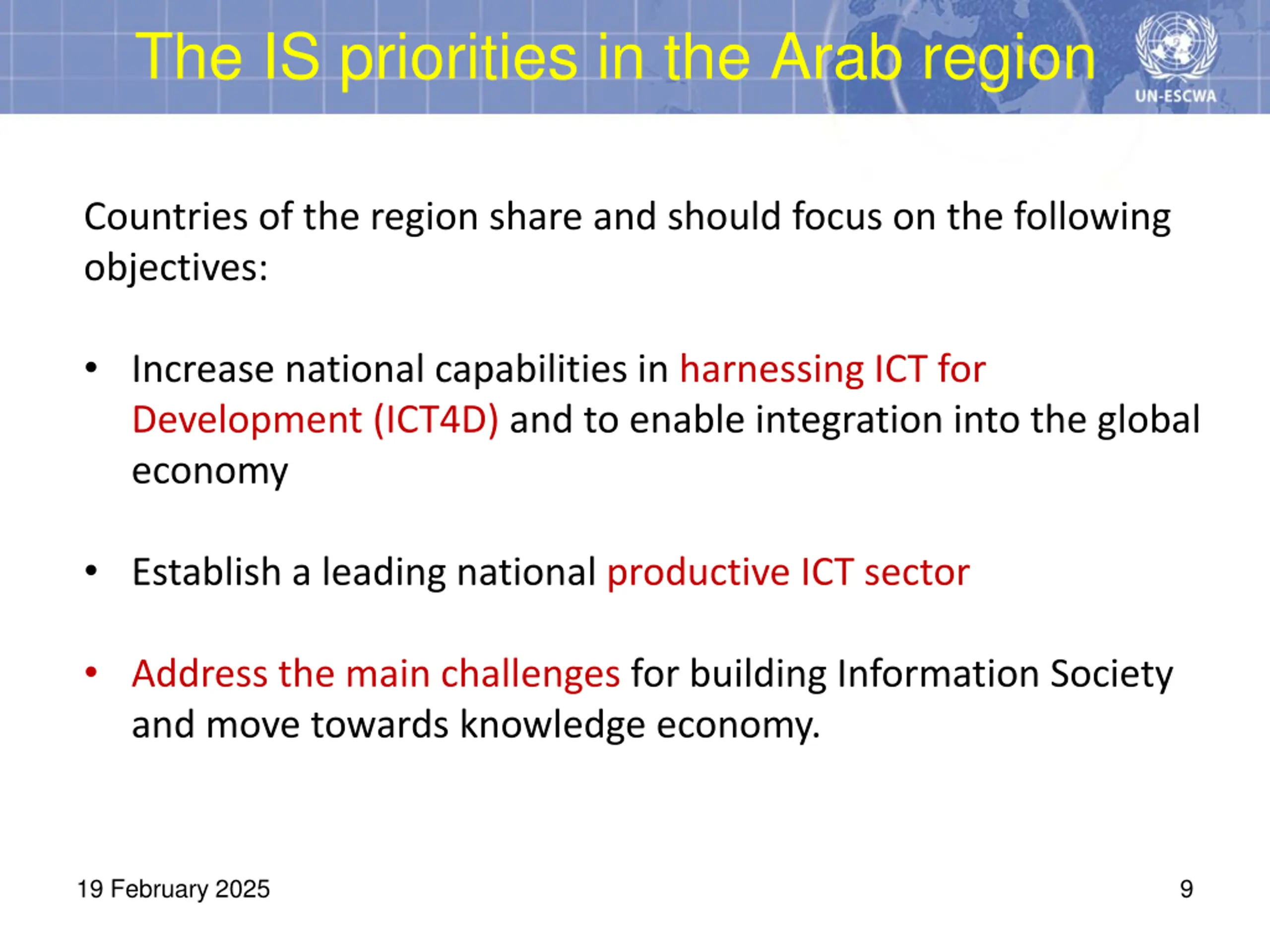 The IS priorities in the Arab region

UN-ESCWA

Countries of the region share and should focus on the following objectives:

• Increase national capabilities in harnessing ICT for Development (ICT4D) and to enable integration into the global economy

• Establish a leading national productive ICT sector

• Address the main challenges for building Information Society and move towards knowledge economy.

19 February 2025

9